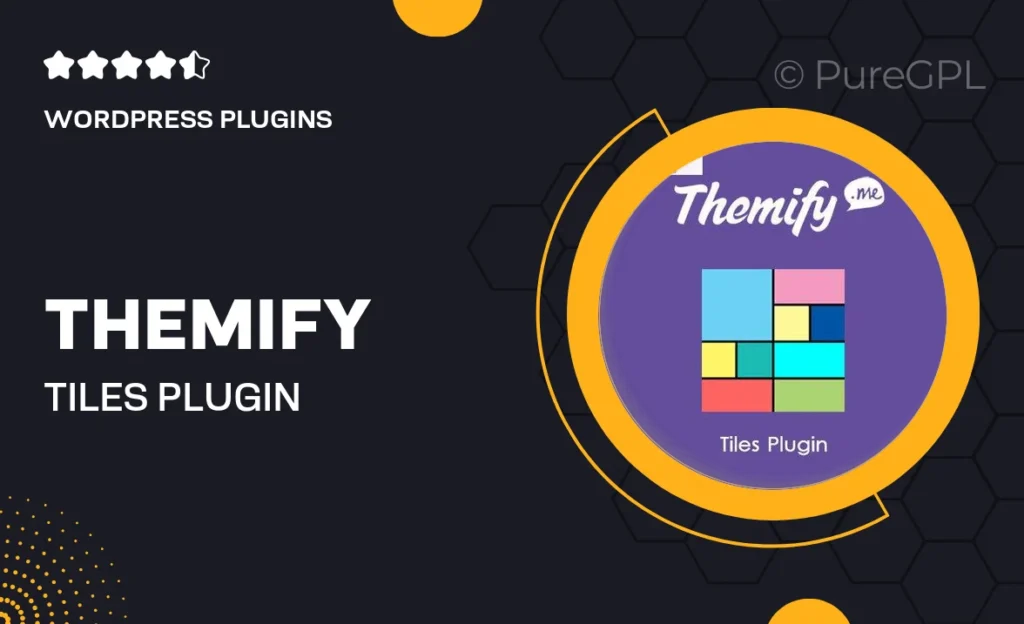 WORDPRESS PLUGINS

© PureGPL

THEMIFY

TILES PLUGIN

Themify .me

Tiles Plugin